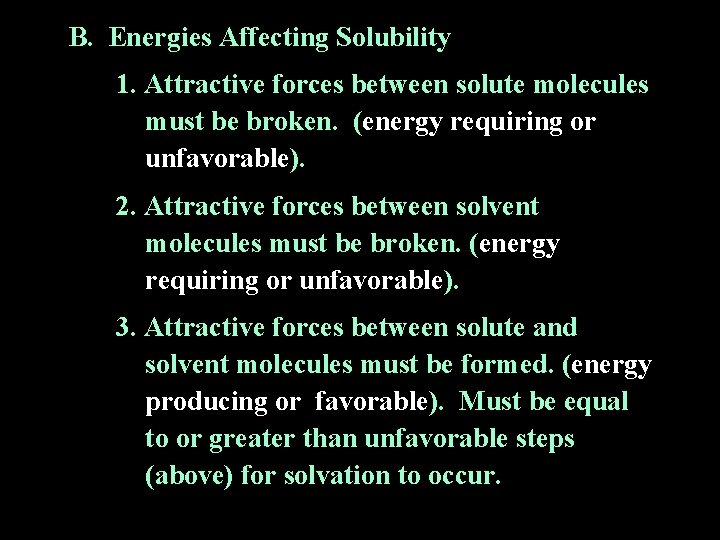 B. Energies Affecting Solubility

1. Attractive forces between solute molecules must be broken. (energy requiring or unfavorable).

2. Attractive forces between solvent molecules must be broken. (energy requiring or unfavorable).

3. Attractive forces between solute and solvent molecules must be formed. (energy producing or favorable). Must be equal to or greater than unfavorable steps (above) for solvation to occur.